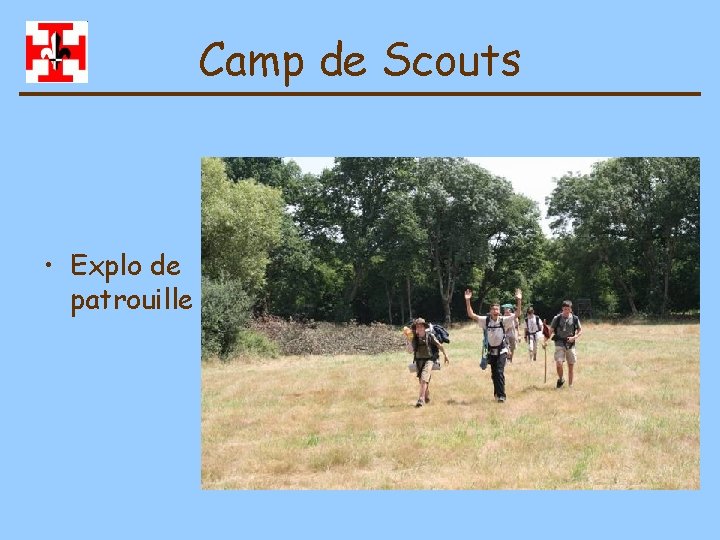 Camp de Scouts

• Explo de patrouille